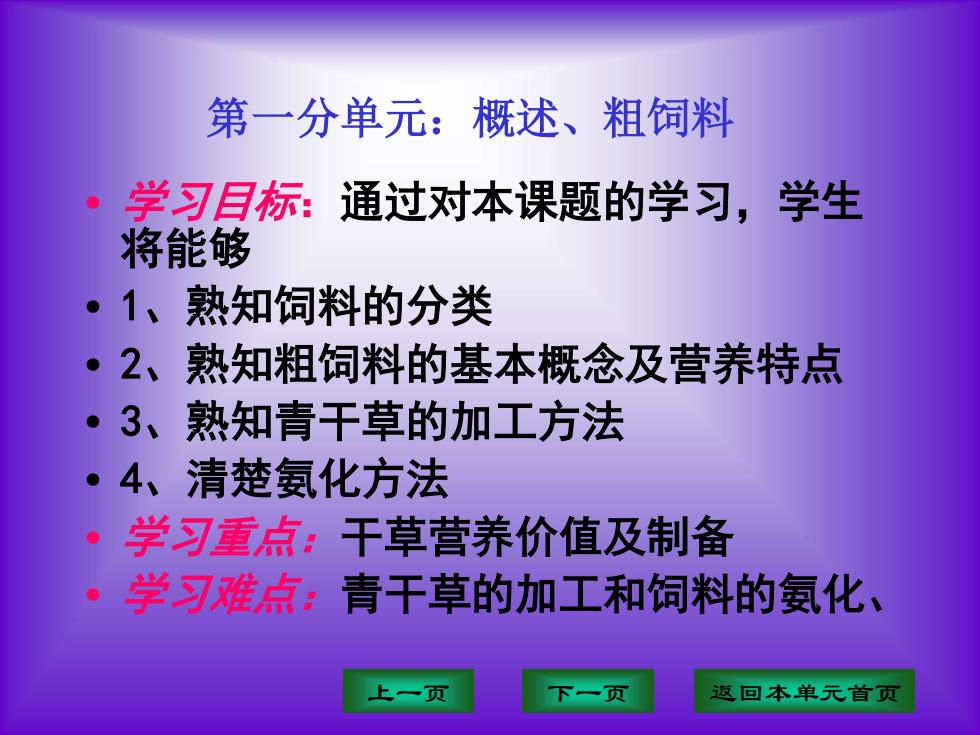 第一分单元：概述、粗饲料

• 学习目标：通过对本课题的学习，学生将能够
• 1、熟知饲料的分类
• 2、熟知粗饲料的基本概念及营养特点
• 3、熟知青干草的加工方法
• 4、清楚氨化方法
• 学习重点：干草营养价值及制备
• 学习难点：青干草的加工和饲料的氨化、

上一页
下一页
返回本单元首页